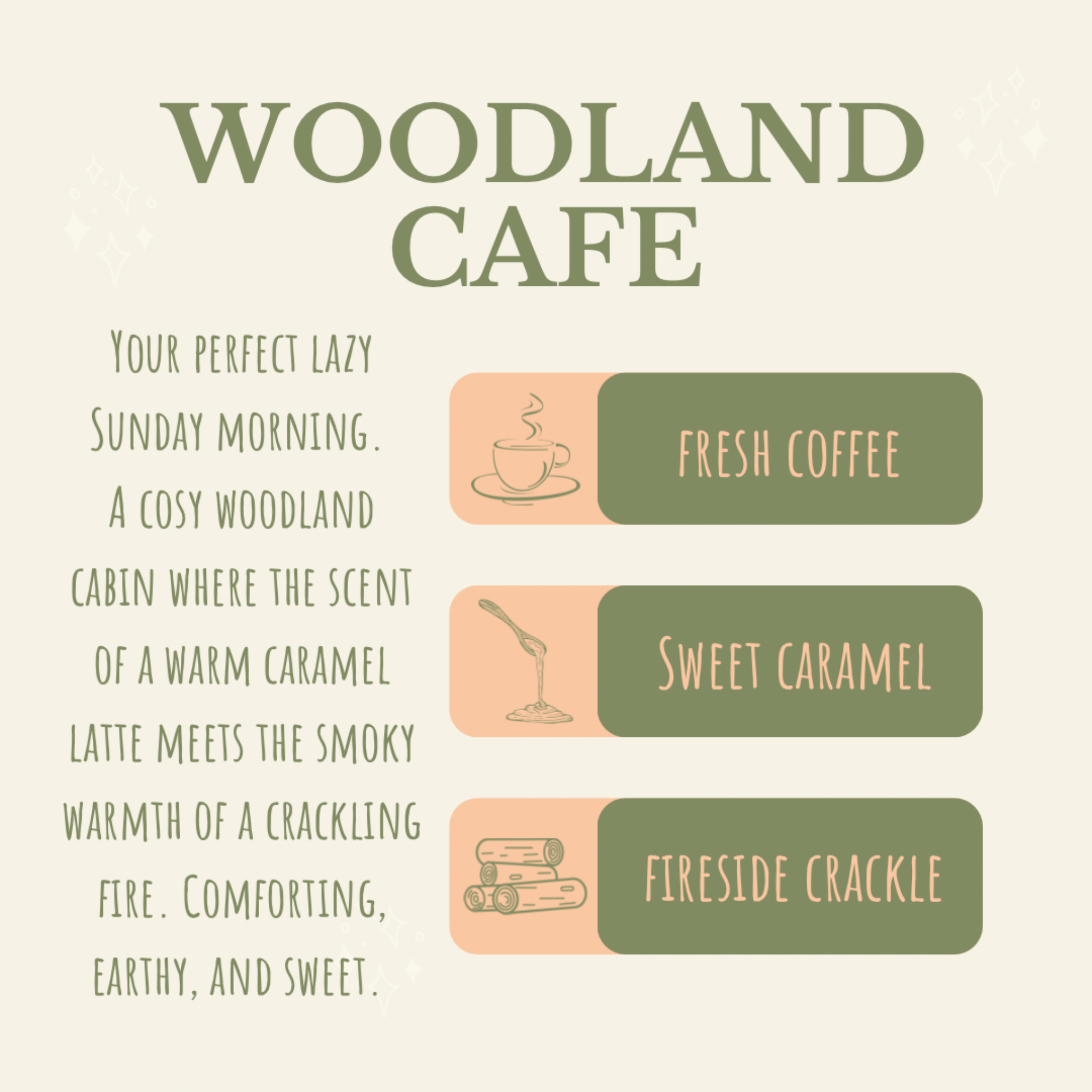 WOODLAND CAFE

Your perfect lazy Sunday morning. A cosy woodland cabin where the scent of a warm caramel latte meets the smoky warmth of a crackling fire. Comforting, earthy, and sweet.

fresh coffee

Sweet caramel

fireside crackle